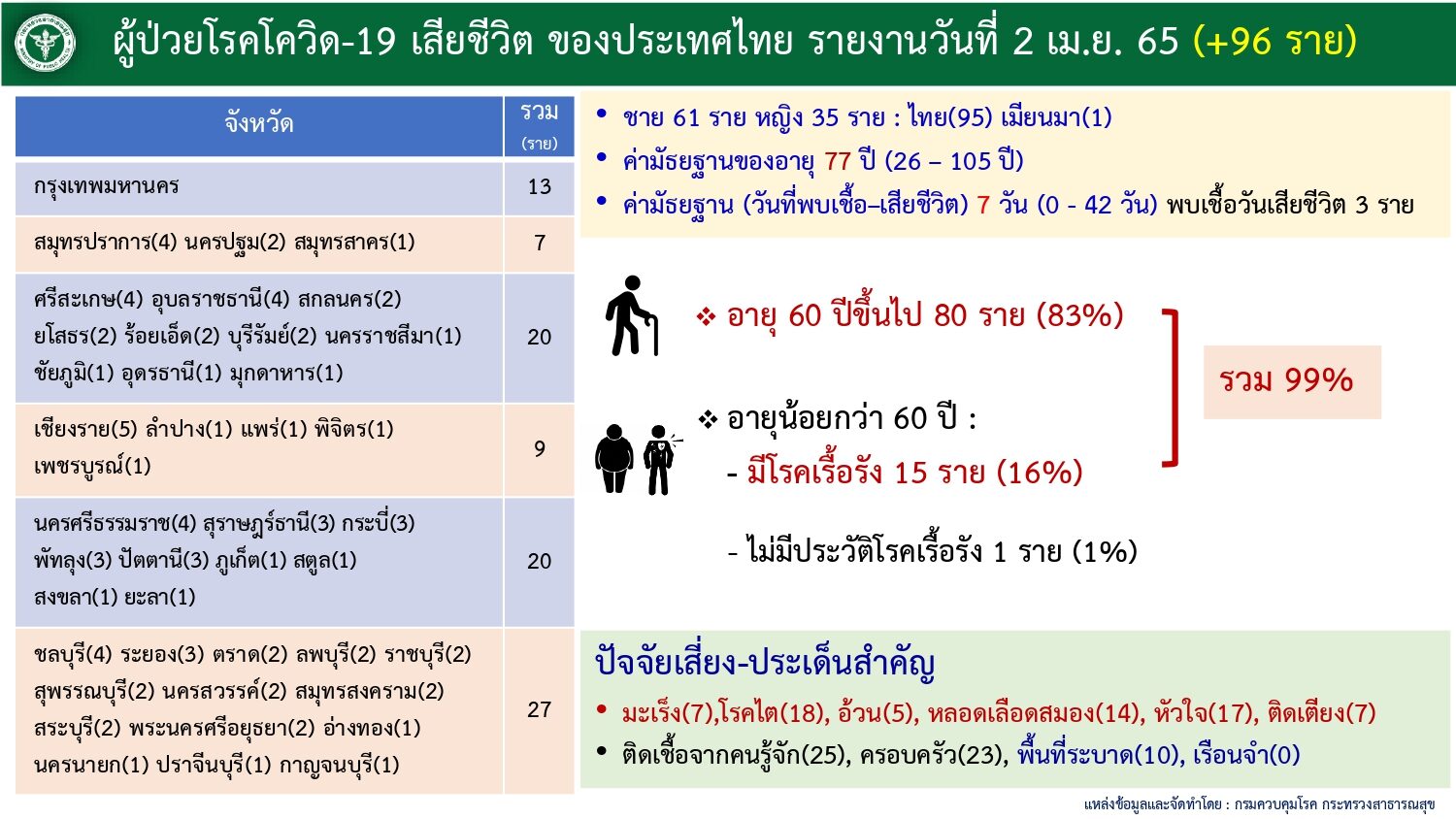 ผู้ป่วยโรคโควิด-19 เสียชีวิต ของประเทศไทย รายงานวันที่ 2 เม.ย. 65 (+96 ราย)

| จังหวัด | รวม (ราย) |
|---|---|
| กรุงเทพมหานคร | 13 |
| สมุทรปราการ(4) นครปฐม(2) สมุทรสาคร(1) | 7 |
| ศรีสะเกษ(4) อุบลราชธานี(4) สกลนคร(2) ยโสธร(2) ร้อยเอ็ด(2) บุรีรัมย์(2) นครราชสีมา(1) ชัยภูมิ(1) อุดรธานี(1) มุกดาหาร(1) | 20 |
| เชียงราย(5) ลำปาง(1) แพร่(1) พิจิตร(1) เพชรบูรณ์(1) | 9 |
| นครศรีธรรมราช(4) สุราษฎร์ธานี(3) กระบี่(3) พัทลุง(3) ปัตตานี(3) ภูเก็ต(1) สตูล(1) สงขลา(1) ยะลา(1) | 20 |
| ชลบุรี(4) ระยอง(3) ตราด(2) ลพบุรี(2) ราชบุรี(2) สุพรรณบุรี(2) นครสวรรค์(2) สมุทรสงคราม(2) สระบุรี(2) พระนครศรีอยุธยา(2) อ่างทอง(1) นครนายก(1) ปราจีนบุรี(1) กาญจนบุรี(1) | 27 |

• ชาย 61 ราย หญิง 35 ราย : ไทย(95) เมียนมา(1)
• ค่ามัธยฐานของอายุ 77 ปี (26 – 105 ปี)
• ค่ามัธยฐาน (วันที่พบเชื้อ–เสียชีวิต) 7 วัน (0 - 42 วัน) พบเชื้อวันเสียชีวิต 3 ราย

❖ อายุ 60 ปีขึ้นไป 80 ราย (83%)

❖ อายุน้อยกว่า 60 ปี :
- มีโรคเรื้อรัง 15 ราย (16%)

- ไม่มีประวัติโรคเรื้อรัง 1 ราย (1%)

รวม 99%

ปัจจัยเสี่ยง-ประเด็นสำคัญ
• มะเร็ง(7),โรคไต(18), อ้วน(5), หลอดเลือดสมอง(14), หัวใจ(17), ติดเตียง(7)
• ติดเชื้อจากคนรู้จัก(25), ครอบครัว(23), พื้นที่ระบาด(10), เรือนจำ(0)

แหล่งข้อมูลและจัดทำโดย : กรมควบคุมโรค กระทรวงสาธารณสุข